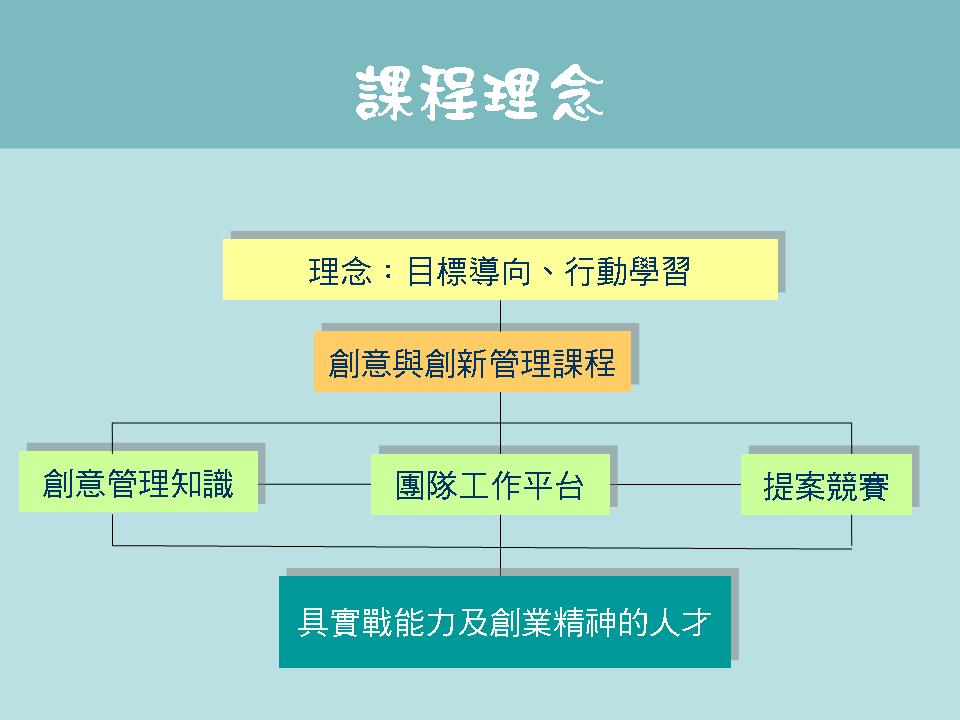 課程理念

理念：目標導向、行動學習

創意與創新管理課程

創意管理知識

團隊工作平台

提案競賽

具實戰能力及創業精神的人才